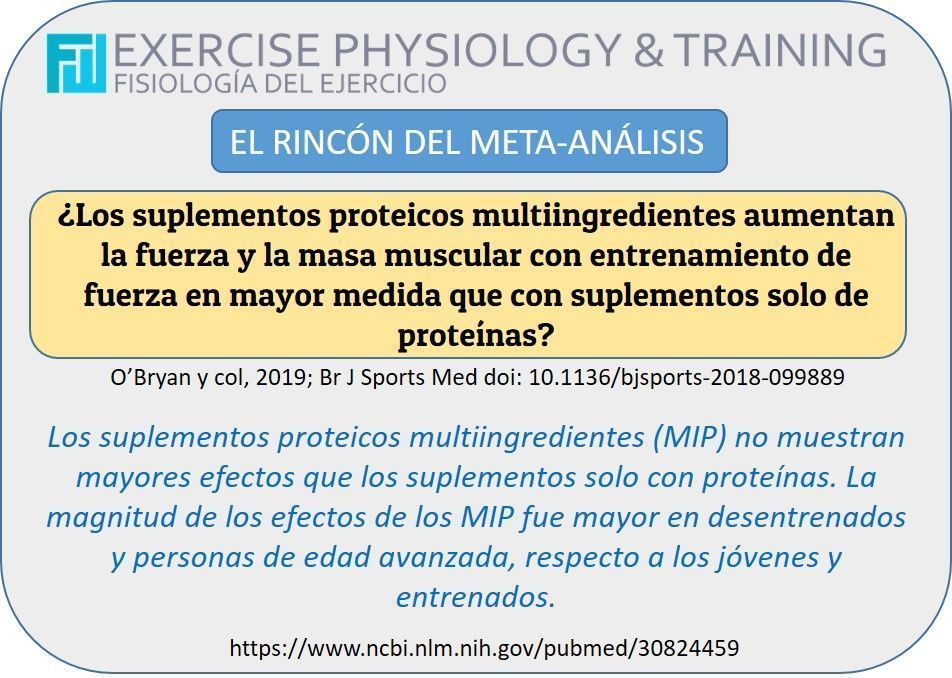 EXERCISE PHYSIOLOGY & TRAINING
FISIOLOGÍA DEL EJERCICIO

EL RINCÓN DEL META-ANÁLISIS

¿Los suplementos proteicos multiingredientes aumentan la fuerza y la masa muscular con entrenamiento de fuerza en mayor medida que con suplementos solo de proteínas?

O'Bryan y col, 2019; Br J Sports Med doi: 10.1136/bjsports-2018-099889

Los suplementos proteicos multiingredientes (MIP) no muestran mayores efectos que los suplementos solo con proteínas. La magnitud de los efectos de los MIP fue mayor en desentrenados y personas de edad avanzada, respecto a los jóvenes y entrenados.

https://www.ncbi.nlm.nih.gov/pubmed/30824459